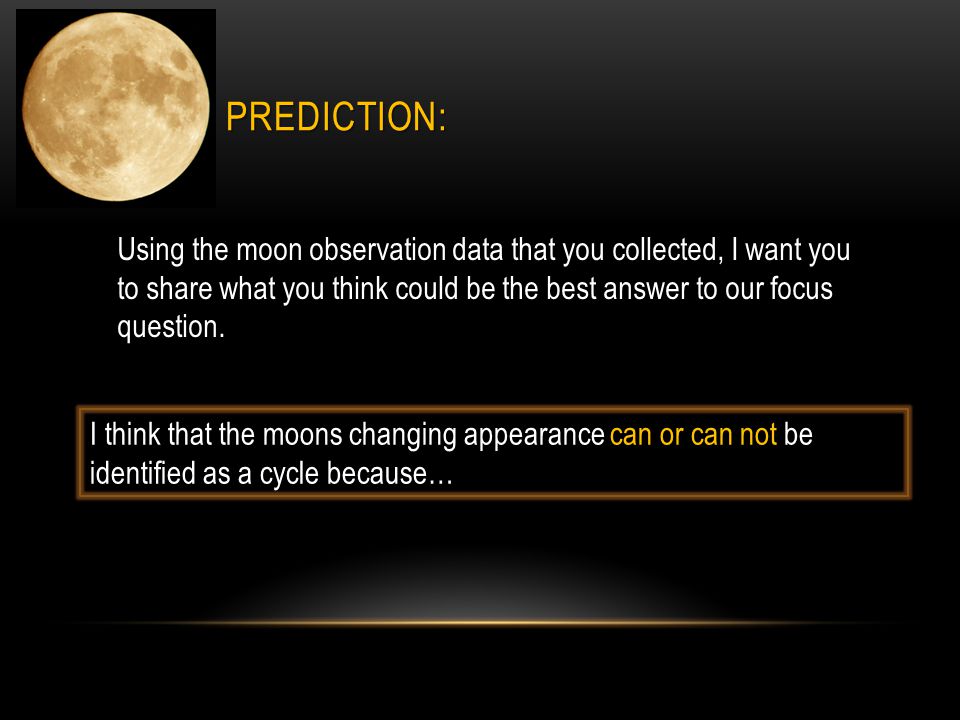 PREDICTION:

Using the moon observation data that you collected, I want you to share what you think could be the best answer to our focus question.

I think that the moons changing appearance can or can not be identified as a cycle because…